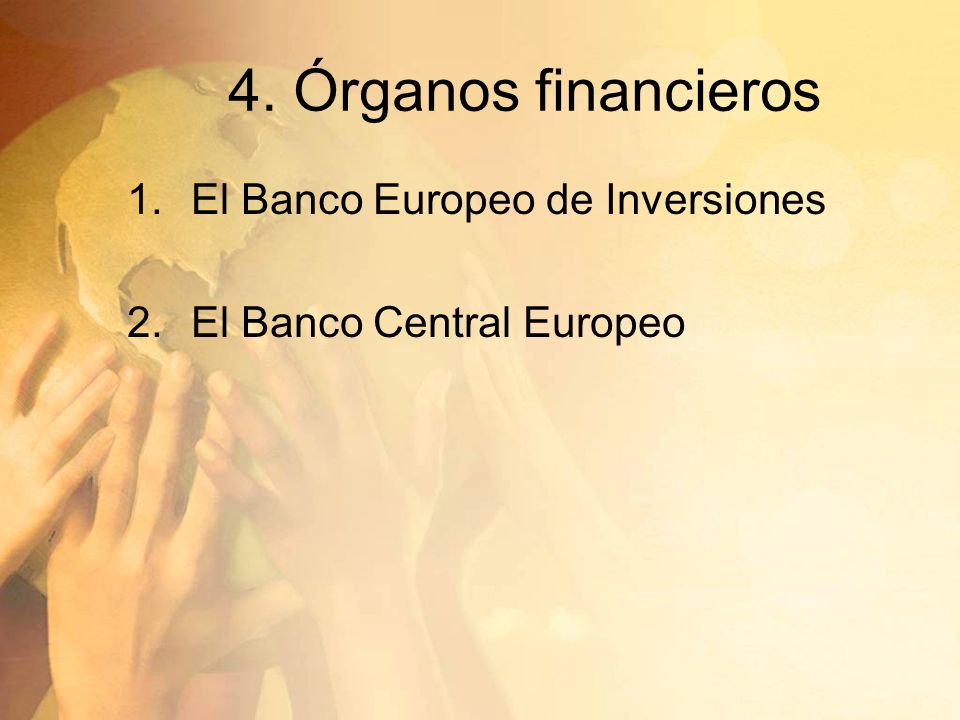 4. Órganos financieros

1. El Banco Europeo de Inversiones

2. El Banco Central Europeo